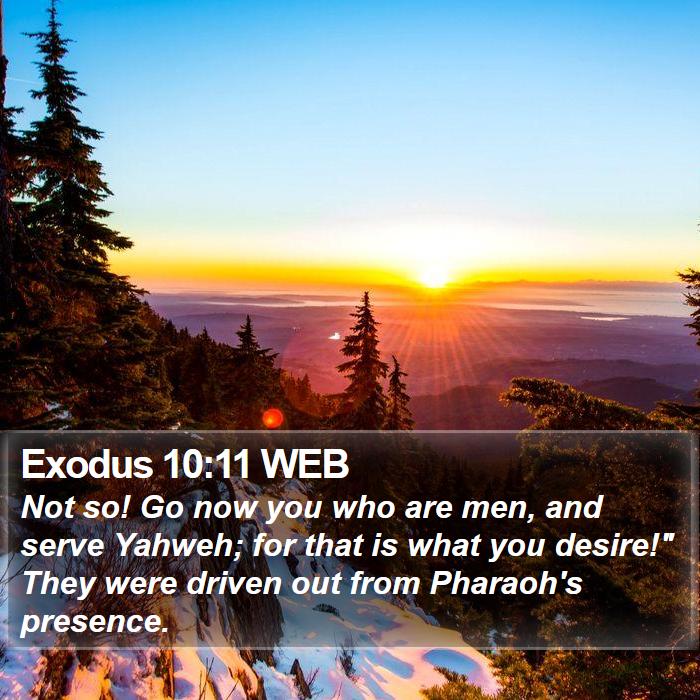 Exodus 10:11 WEB

Not so! Go now you who are men, and serve Yahweh; for that is what you desire!" They were driven out from Pharaoh's presence.